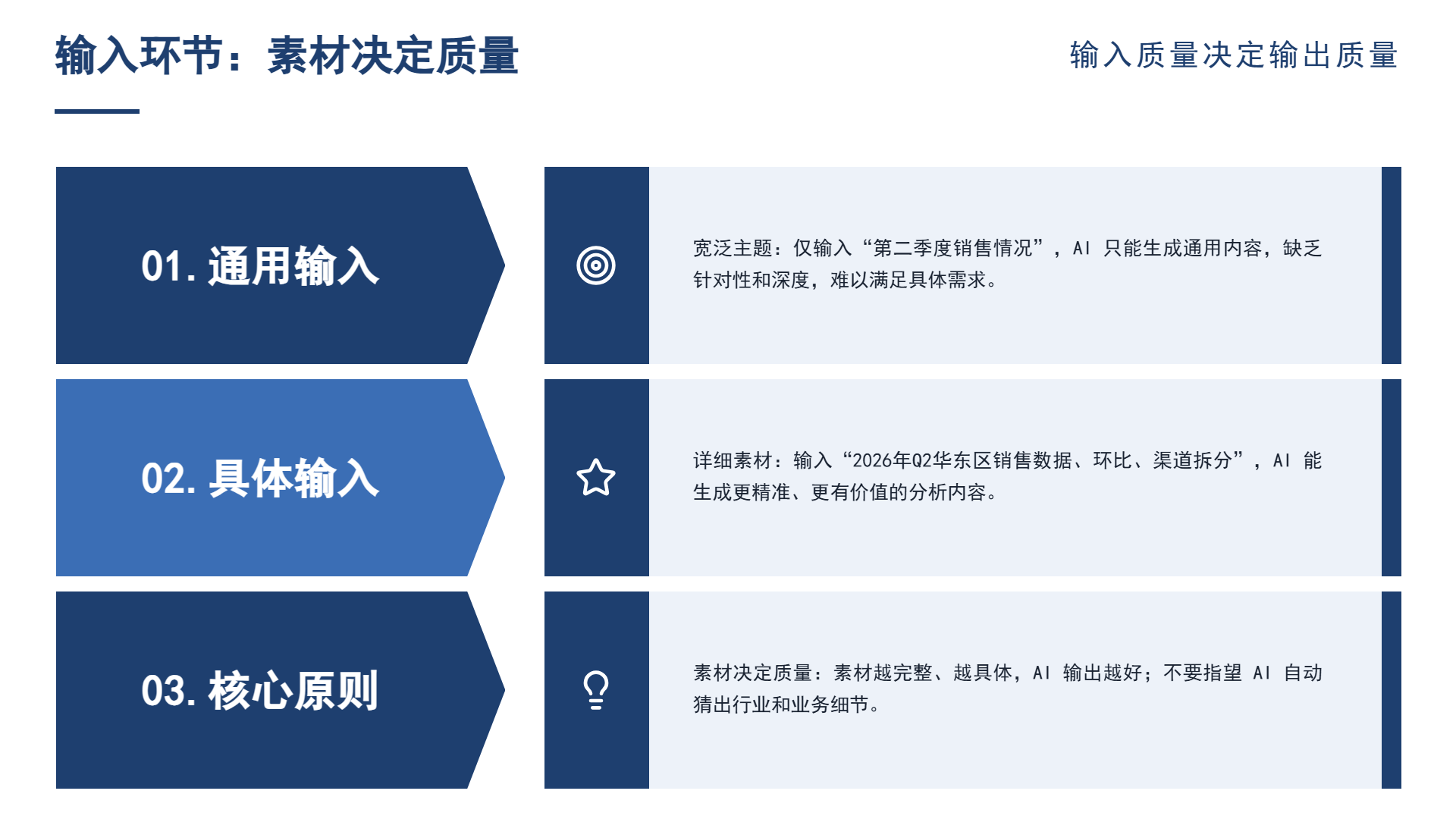 输入环节：素材决定质量

输入质量决定输出质量

01. 通用输入

宽泛主题：仅输入“第二季度销售情况”，AI 只能生成通用内容，缺乏针对性和深度，难以满足具体需求。

02. 具体输入

详细素材：输入“2026年Q2华东区销售数据、环比、渠道拆分”，AI 能生成更精准、更有价值的分析内容。

03. 核心原则

素材决定质量：素材越完整、越具体，AI 输出越好；不要指望 AI 自动猜出行业和业务细节。